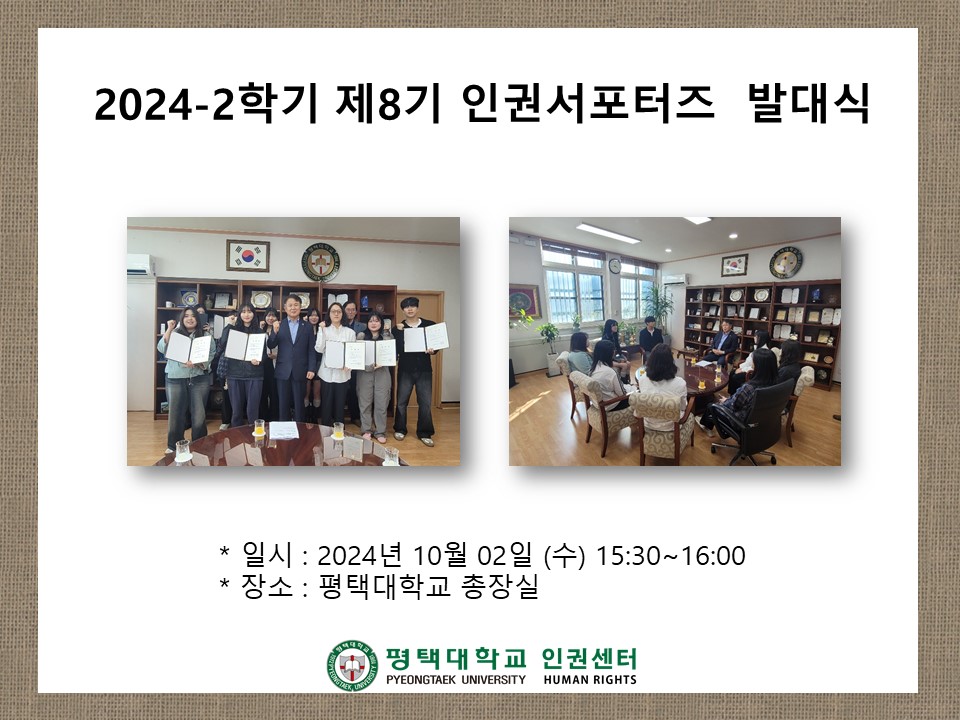 2024-2학기 제8기 인권서포터즈 발대식

* 일시 : 2024년 10월 02일 (수) 15:30~16:00
* 장소 : 평택대학교 총장실

평택대학교 인권센터
PYEONGTAEK UNIVERSITY HUMAN RIGHTS